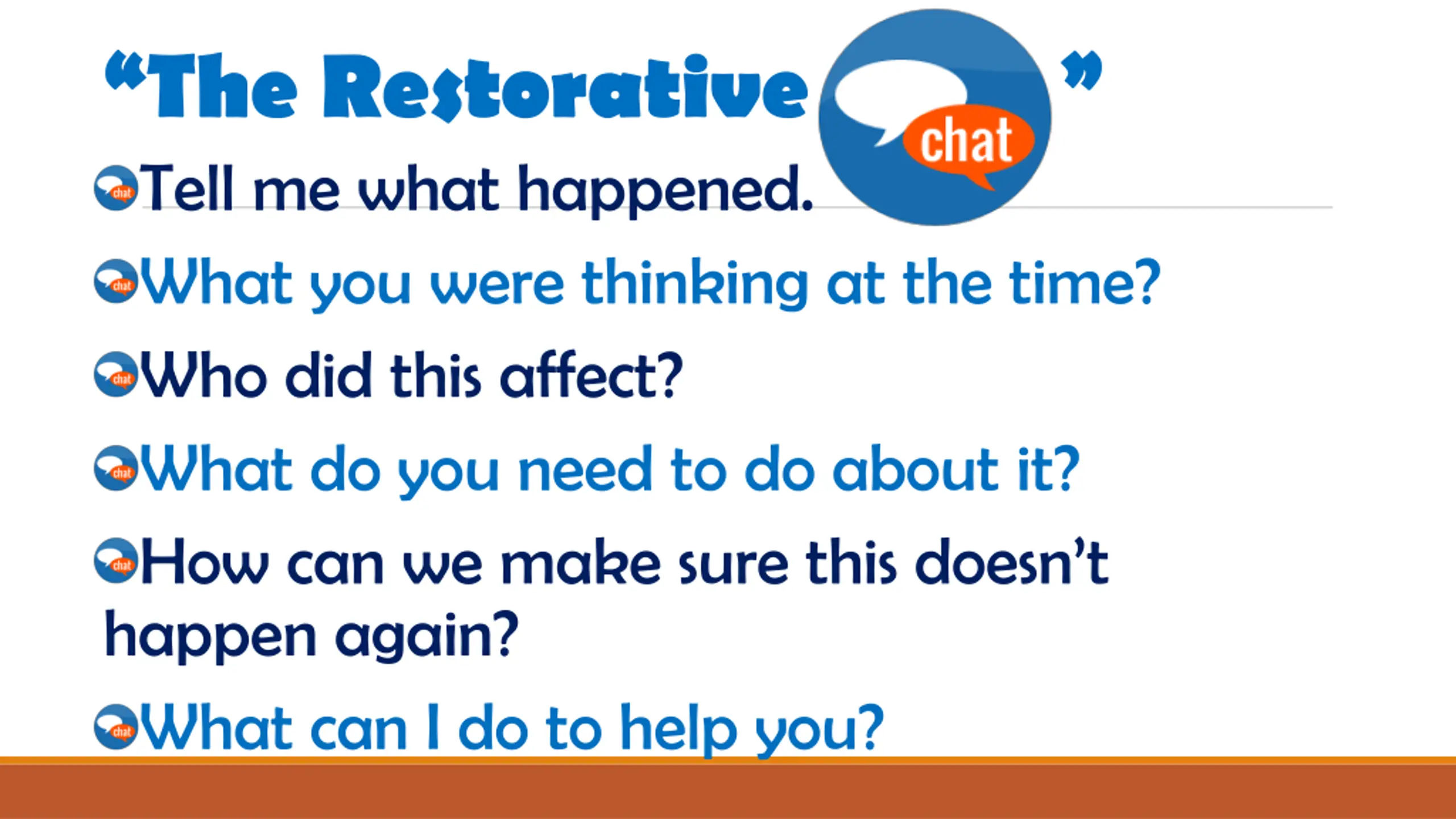 “The Restorative chat”

Tell me what happened.

What you were thinking at the time?

Who did this affect?

What do you need to do about it?

How can we make sure this doesn’t happen again?

What can I do to help you?